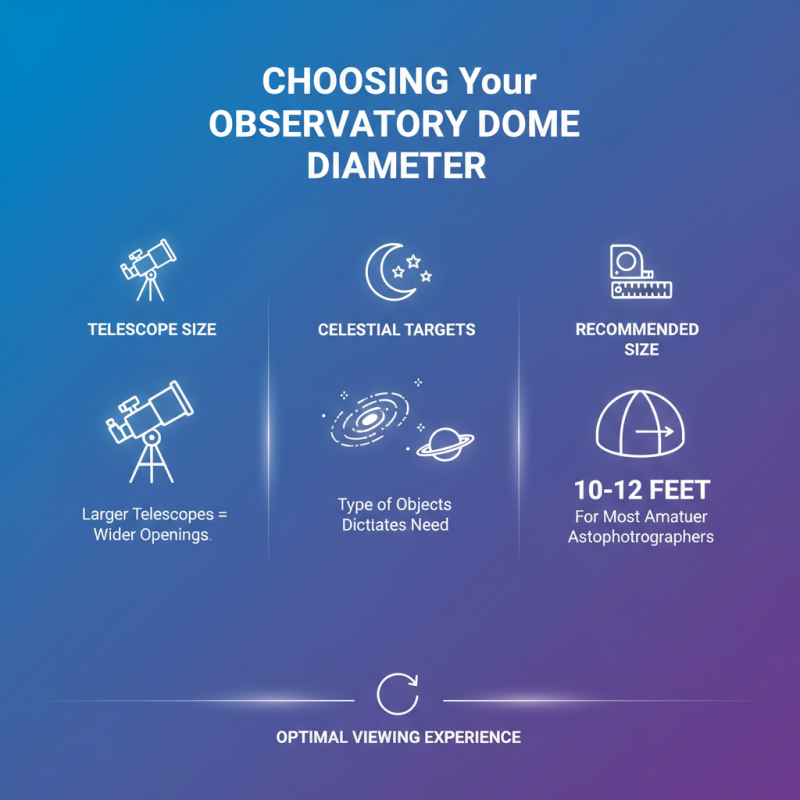 CHOOSING Your OBSERVATORY DOME DIAMETER

TELESCOPE SIZE

Larger Telescopes = Wider Openings.

CELESTIAL TARGETS

Type of Objects Dictiates Need

RECOMMENDED SIZE

10-12 FEET

For Most Amatuer Astophotrographers

OPTIMAL VIEWING EXPERIENCE